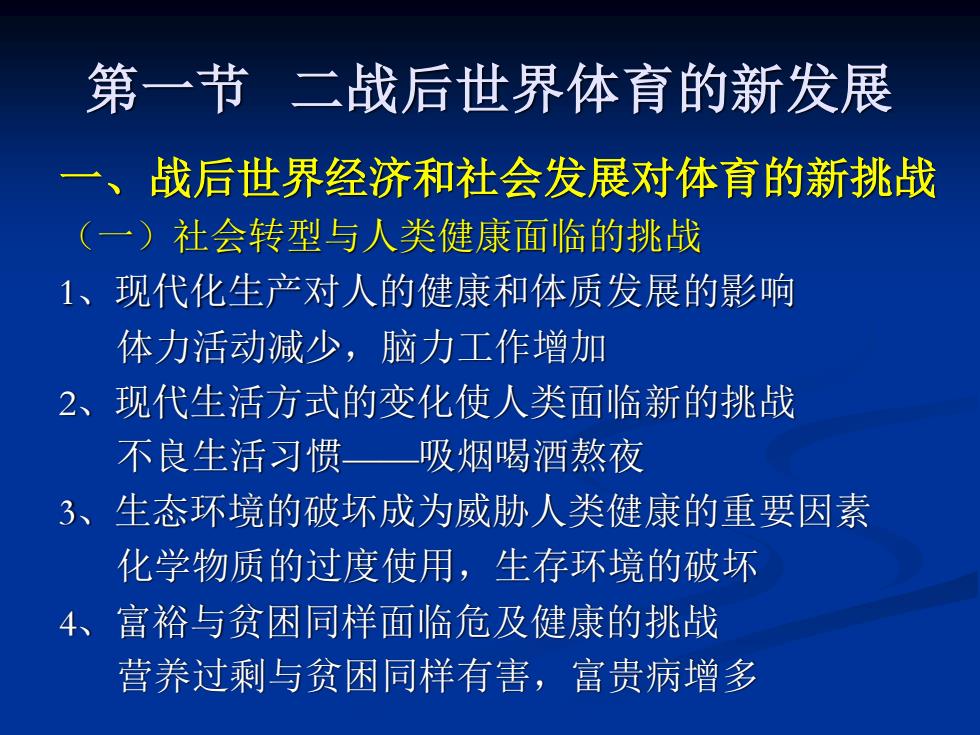 第一节　二战后世界体育的新发展

一、战后世界经济和社会发展对体育的新挑战

（一）社会转型与人类健康面临的挑战

1、现代化生产对人的健康和体质发展的影响

体力活动减少，脑力工作增加

2、现代生活方式的变化使人类面临新的挑战

不良生活习惯——吸烟喝酒熬夜

3、生态环境的破坏成为威胁人类健康的重要因素

化学物质的过度使用，生存环境的破坏

4、富裕与贫困同样面临危及健康的挑战

营养过剩与贫困同样有害，富贵病增多